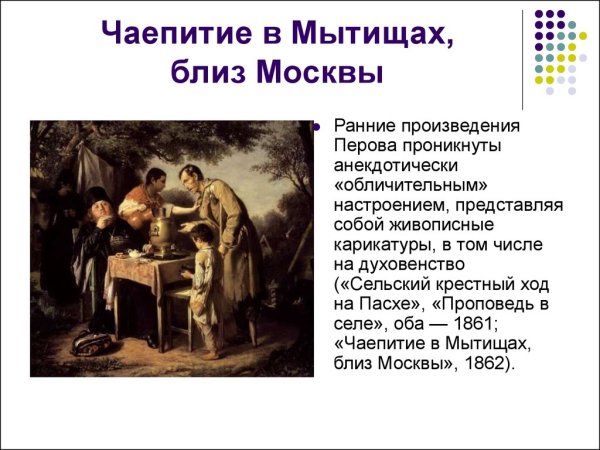 Чаепитие в Мытищах, близ Москвы

Ранние произведения Перова проникнуты анекдотически «обличительным» настроением, представляя собой живописные карикатуры, в том числе на духовенство («Сельский крестный ход на Пасхе», «Проповедь в селе», оба — 1861; «Чаепитие в Мытищах, близ Москвы», 1862).